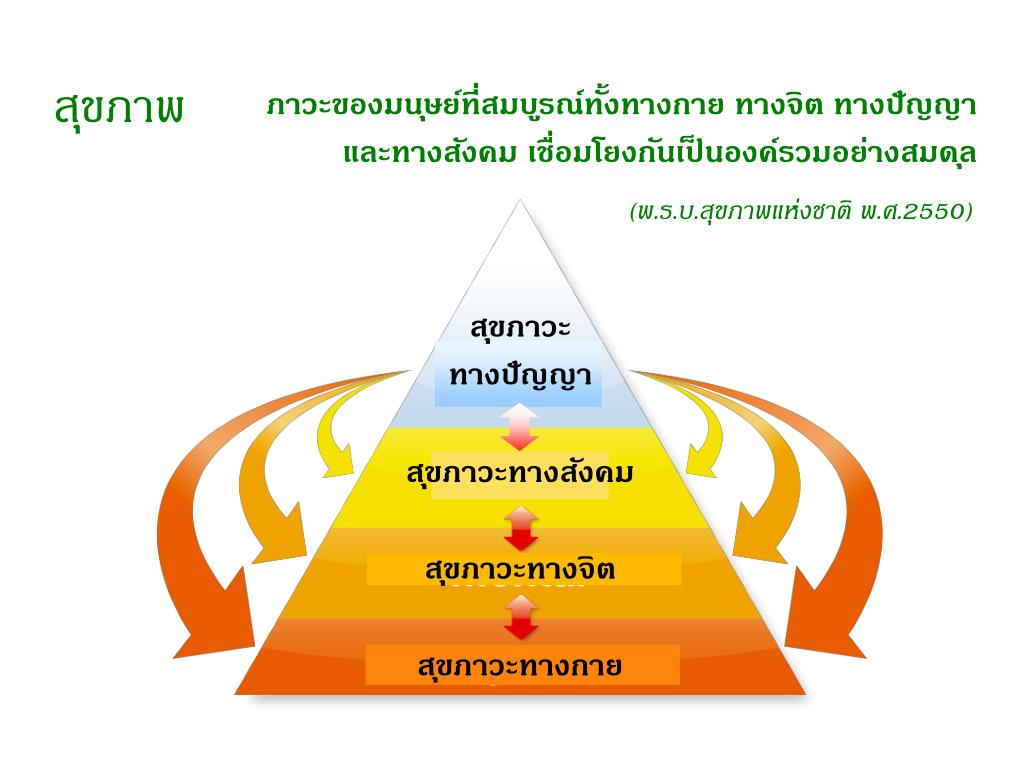 สุขภาพ

ภาวะของมนุษย์ที่สมบูรณ์ทั้งทางกาย ทางจิต ทางปัญญา และทางสังคม เชื่อมโยงกันเป็นองค์รวมอย่างสมดุล

(พ.ร.บ.สุขภาพแห่งชาติ พ.ศ.2550)

สุขภาวะ ทางปัญญา

สุขภาวะทางสังคม

สุขภาวะทางจิต

สุขภาวะทางกาย